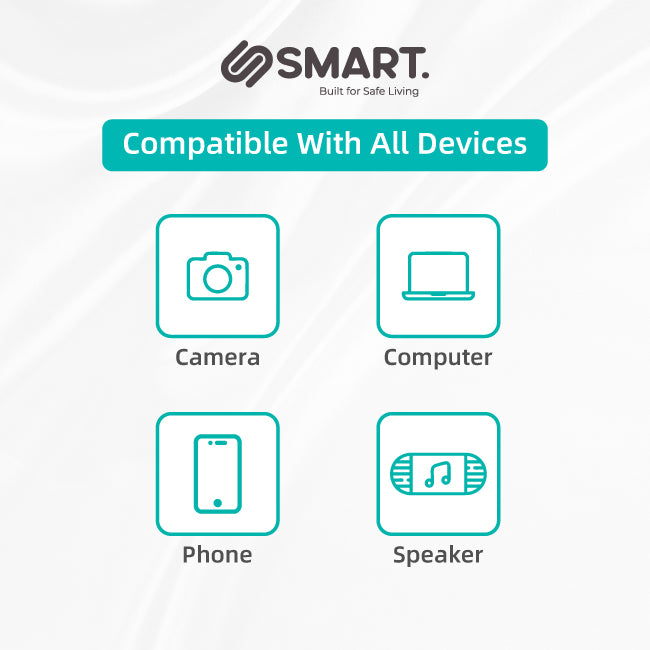 SMART.
Built for Safe Living

Compatible With All Devices

Camera

Computer

Phone

Speaker